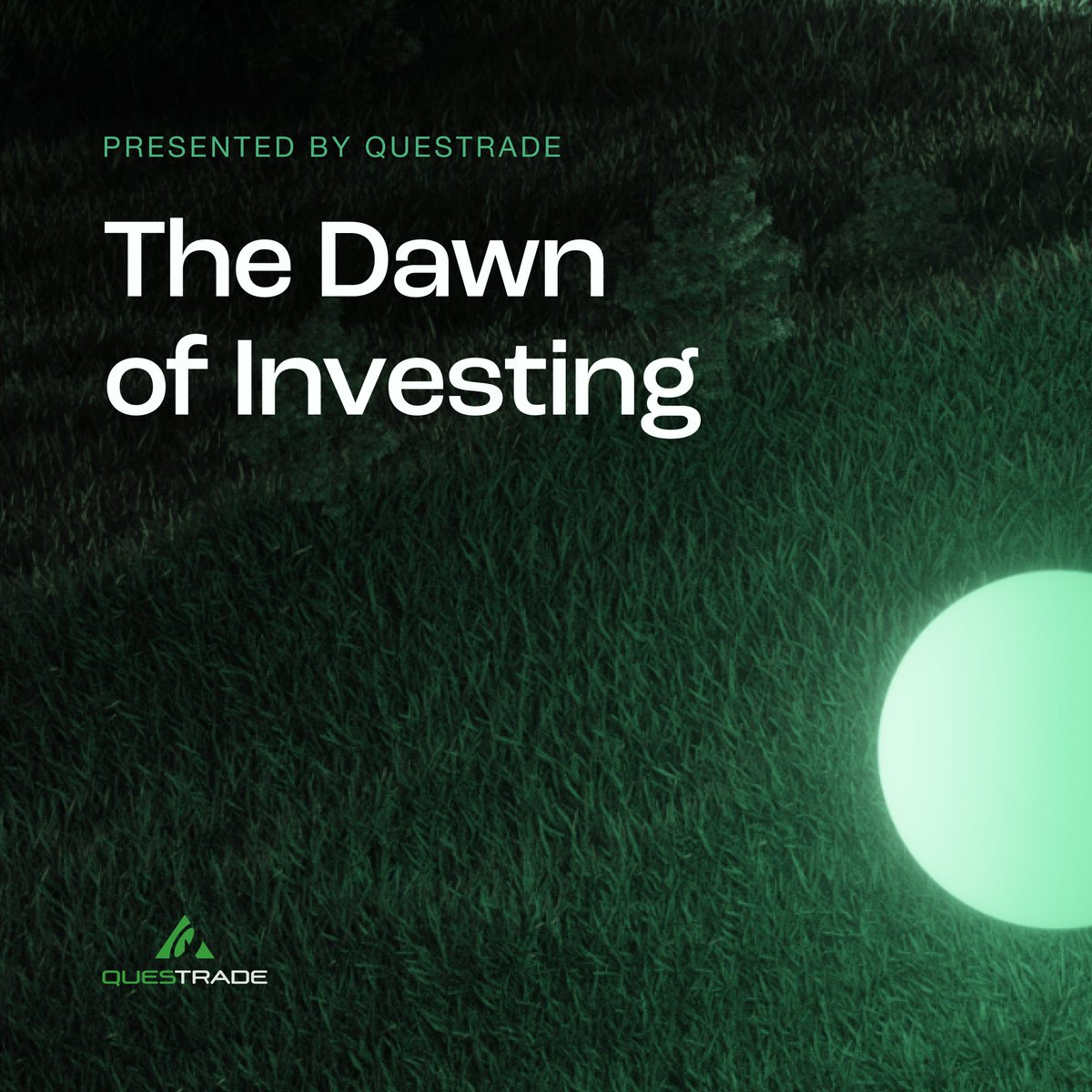 PRESENTED BY QUESTRADE

The Dawn of Investing

QUESTRADE